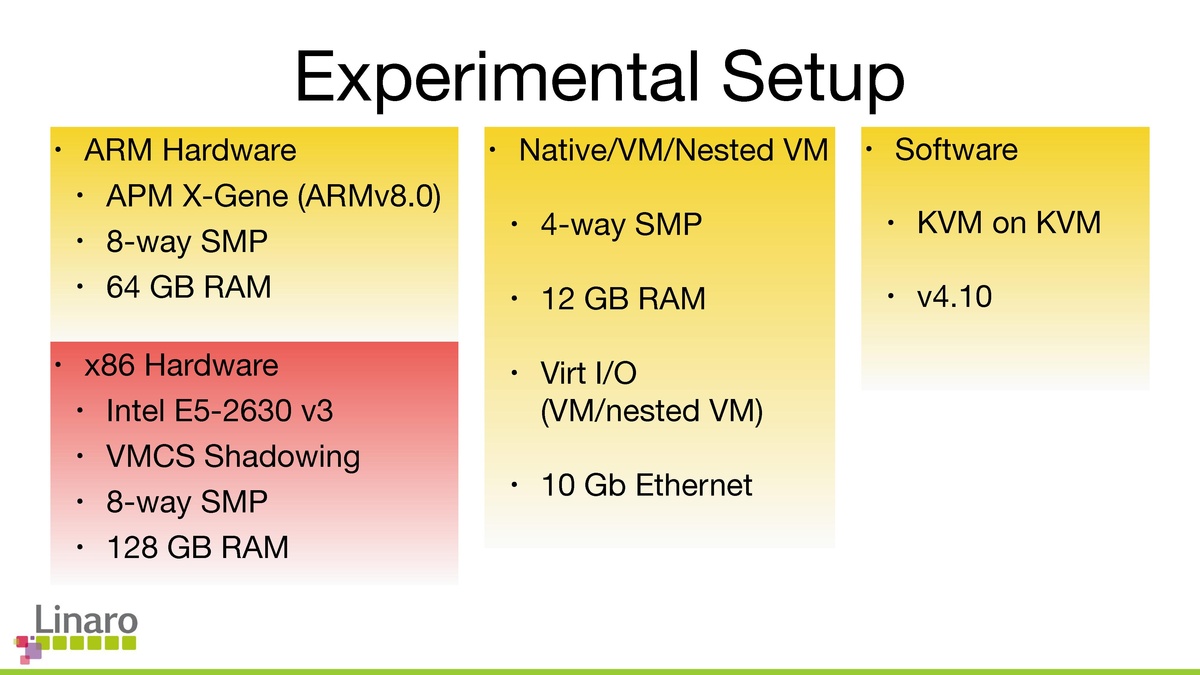 Experimental Setup

• ARM Hardware
  • APM X-Gene (ARMv8.0)
  • 8-way SMP
  • 64 GB RAM

• x86 Hardware
  • Intel E5-2630 v3
  • VMCS Shadowing
  • 8-way SMP
  • 128 GB RAM

• Native/VM/Nested VM
  • 4-way SMP
  • 12 GB RAM
  • Virt I/O (VM/nested VM)
  • 10 Gb Ethernet

• Software
  • KVM on KVM
  • v4.10

Linaro